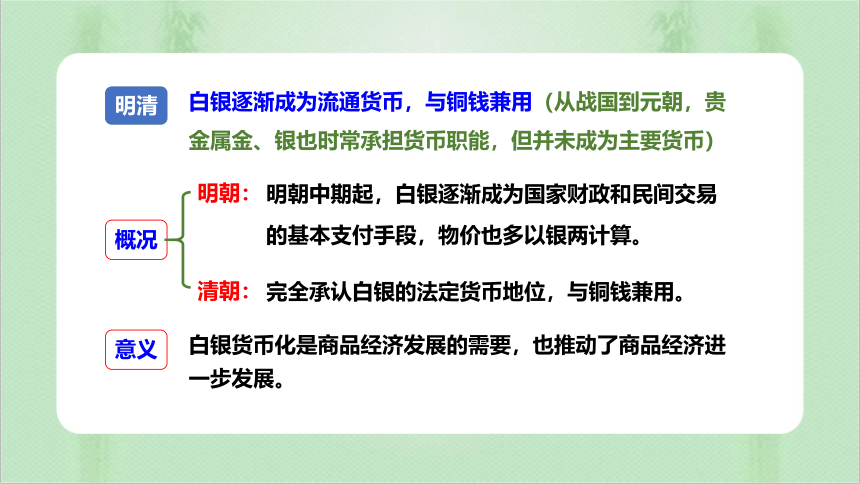 明清

白银逐渐成为流通货币，与铜钱兼用（从战国到元朝，贵金属金、银也时常承担货币职能，但并未成为主要货币）

概况

明朝：明朝中期起，白银逐渐成为国家财政和民间交易的基本支付手段，物价也多以银两计算。

清朝：完全承认白银的法定货币地位，与铜钱兼用。

意义

白银货币化是商品经济发展的需要，也推动了商品经济进一步发展。